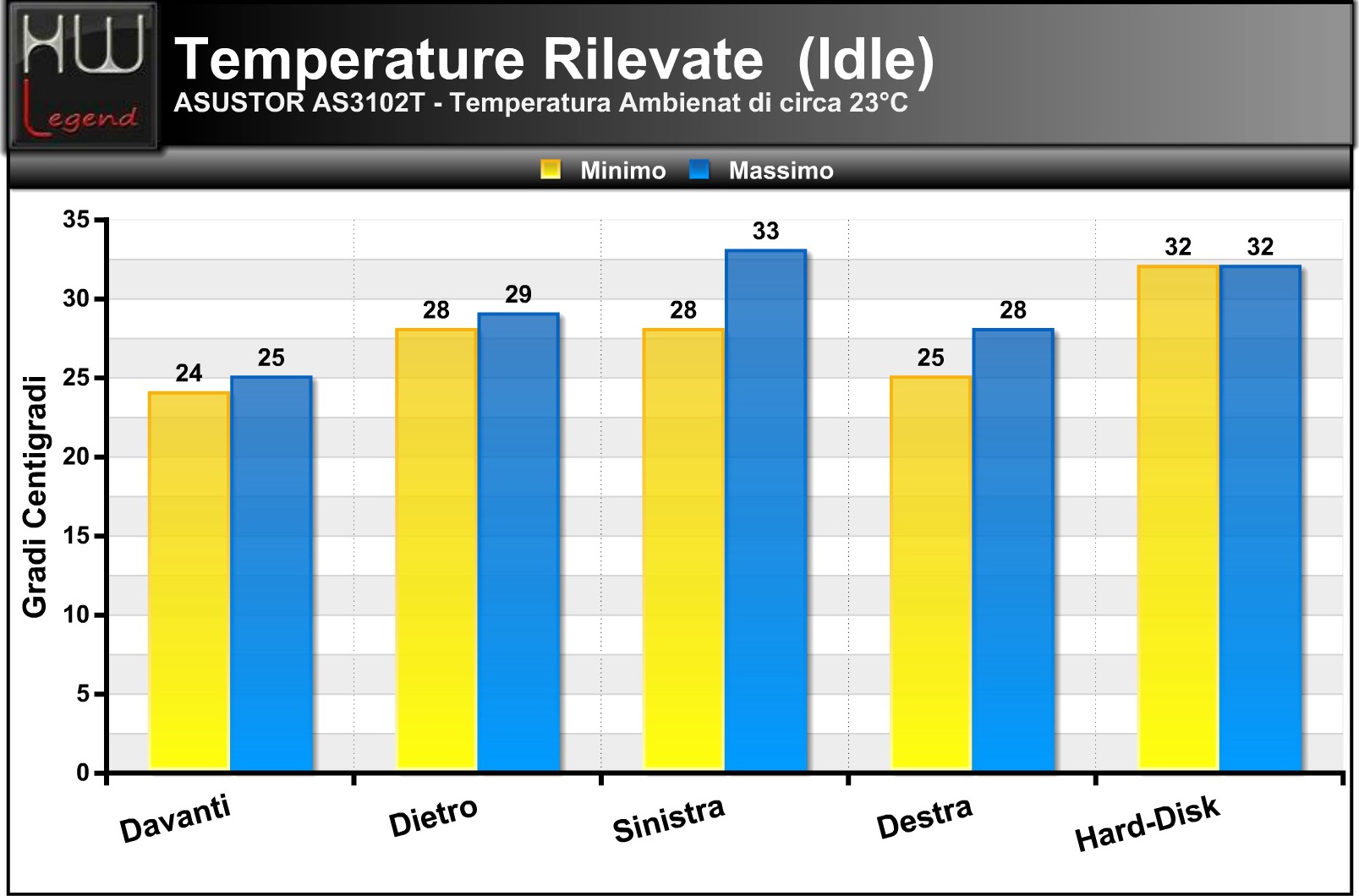 HW Legend

Temperature Rilevate (Idle)
ASUSTOR AS3102T - Temperatura Ambienat di circa 23°C

Minimo Massimo

Gradi Centigradi

35
30
25
20
15
10
5
0

24 25
28 29
28 33
25 28
32 32

Davanti
Dietro
Sinistra
Destra
Hard-Disk